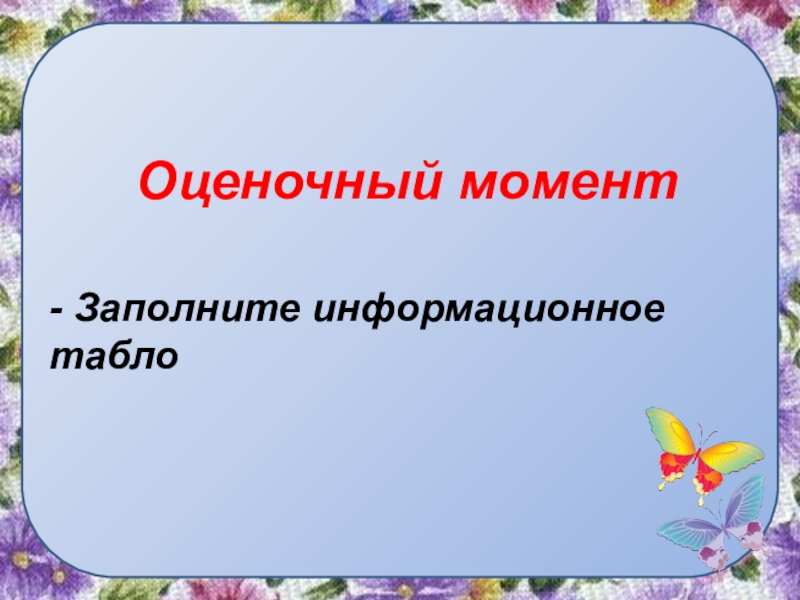 Оценочный момент

- Заполните информационное табло